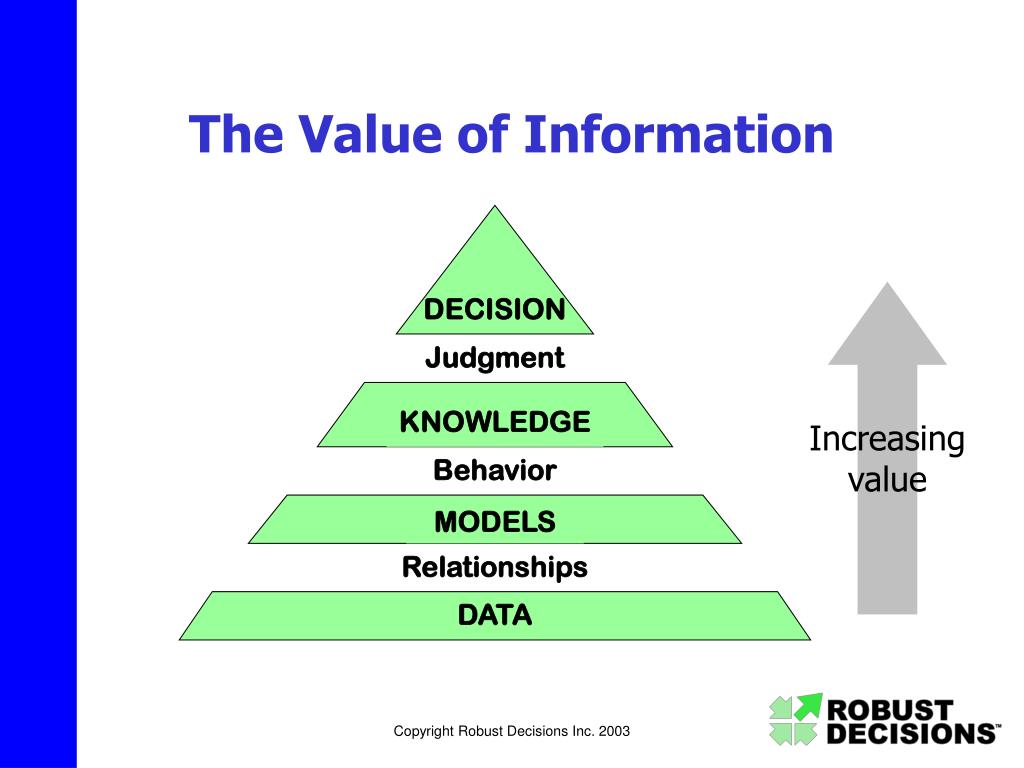 The Value of Information

DECISION

Judgment

KNOWLEDGE

Behavior

MODELS

Relationships

DATA

Increasing value

Copyright Robust Decisions Inc. 2003

ROBUST DECISIONS™